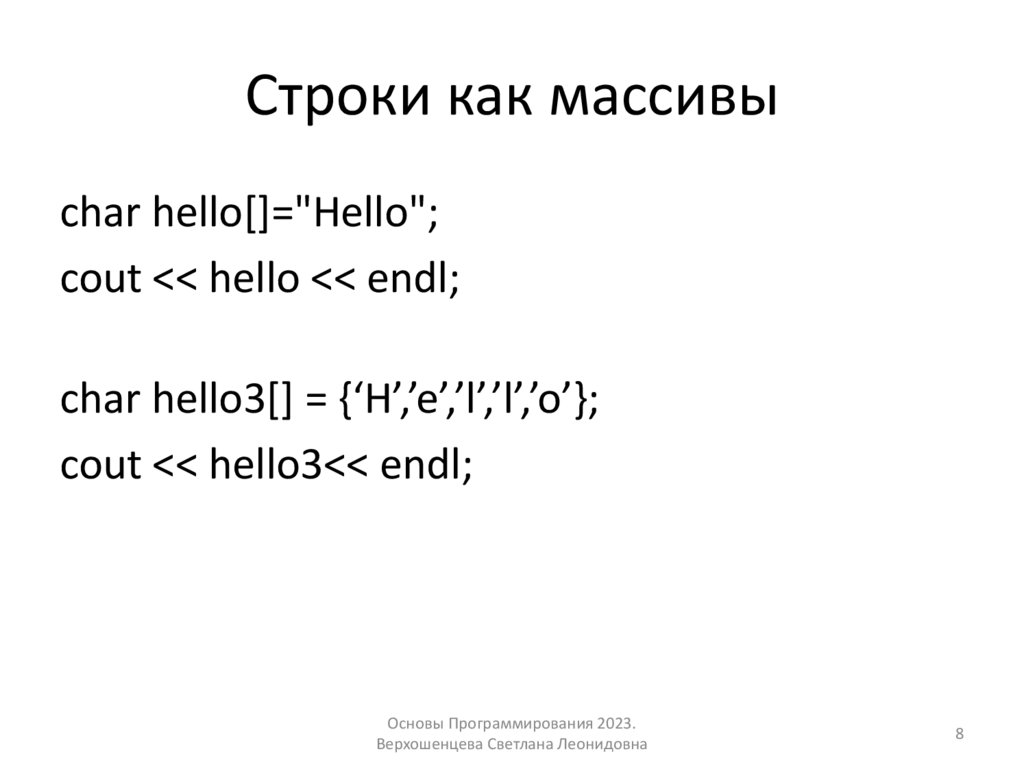 Строки как массивы

char hello[]="Hello";
cout << hello << endl;

char hello3[] = {‘H’,’e’,’l’,’l’,’o’};
cout << hello3<< endl;

Основы Программирования 2023.
Верхошенцева Светлана Леонидовна

8